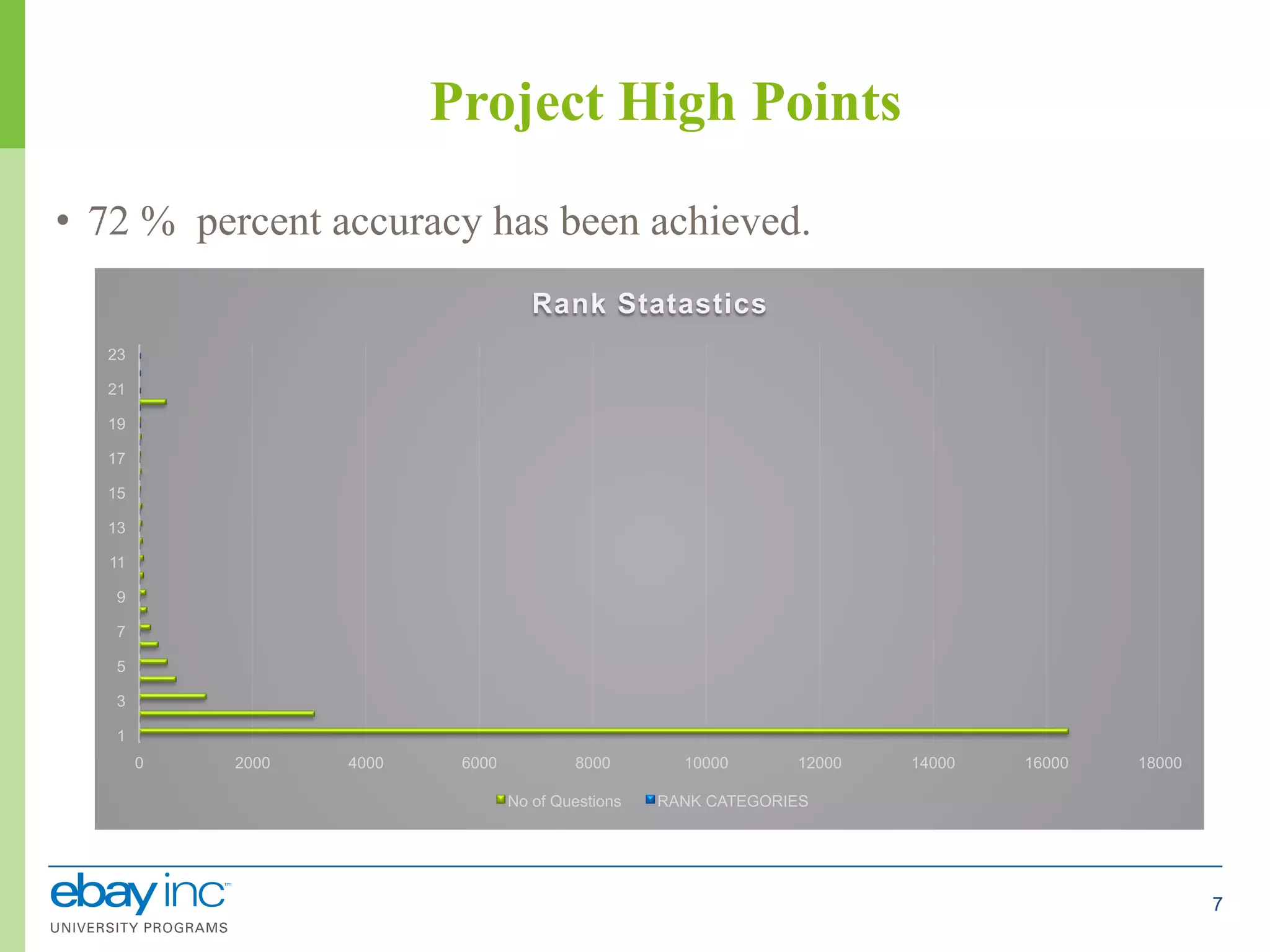 Project High Points

• 72 % percent accuracy has been achieved.

Rank Statastics

23
21
19
17
15
13
11
9
7
5
3
1

0 2000 4000 6000 8000 10000 12000 14000 16000 18000

No of Questions RANK CATEGORIES

ebay inc™
UNIVERSITY PROGRAMS

7